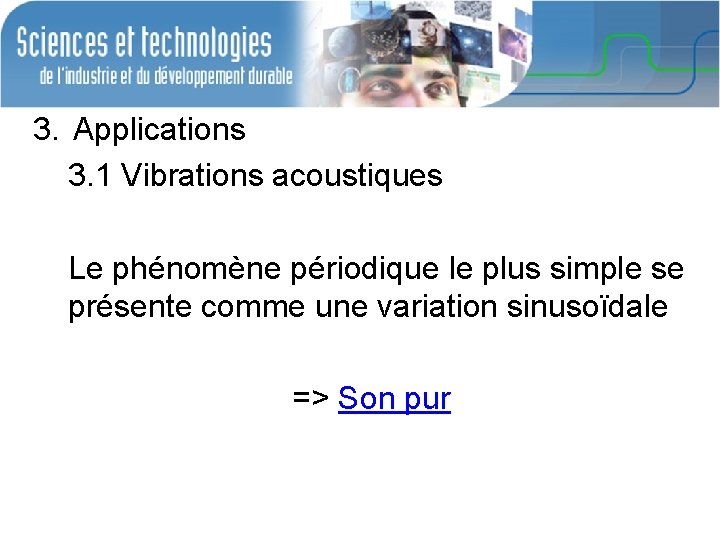 Sciences et technologies
de l'industrie et du développement durable

3. Applications

3.1 Vibrations acoustiques

Le phénomène périodique le plus simple se présente comme une variation sinusoïdale

=> Son pur